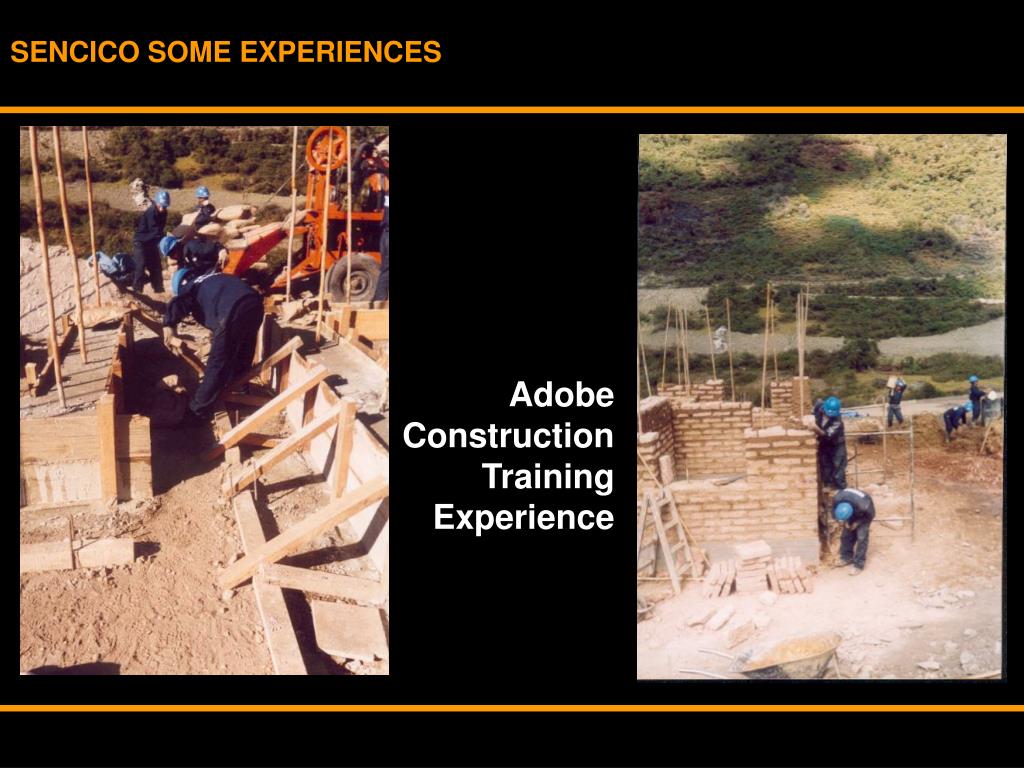 SENCICO SOME EXPERIENCES

Adobe Construction Training Experience